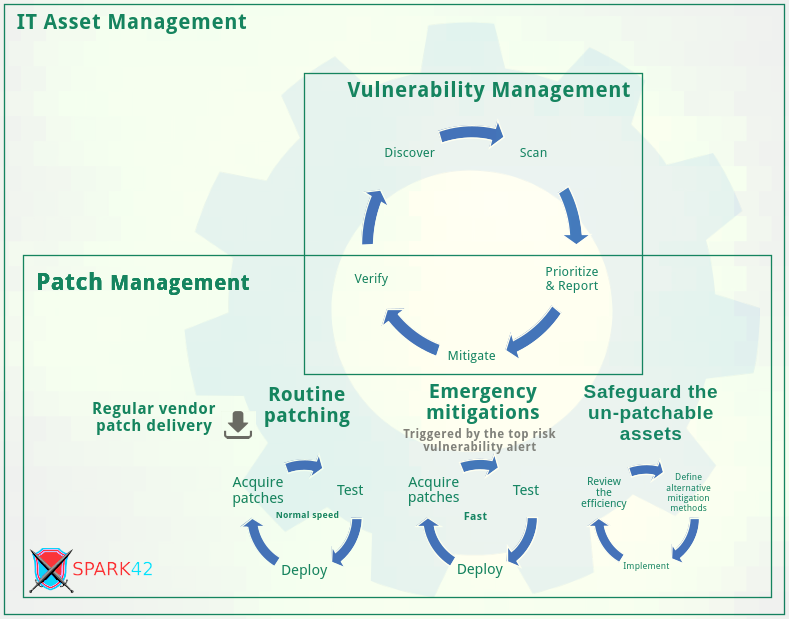 IT Asset Management

Vulnerability Management

Discover

Scan

Prioritize & Report

Mitigate

Verify

Patch Management

Regular vendor patch delivery

Routine patching

Acquire patches

Test

Normal speed

Deploy

Emergency mitigations

Triggered by the top risk vulnerability alert

Acquire patches

Test

Fast

Deploy

Safeguard the un-patchable assets

Review the efficiency

Define alternative mitigation methods

Implement

SPARK42